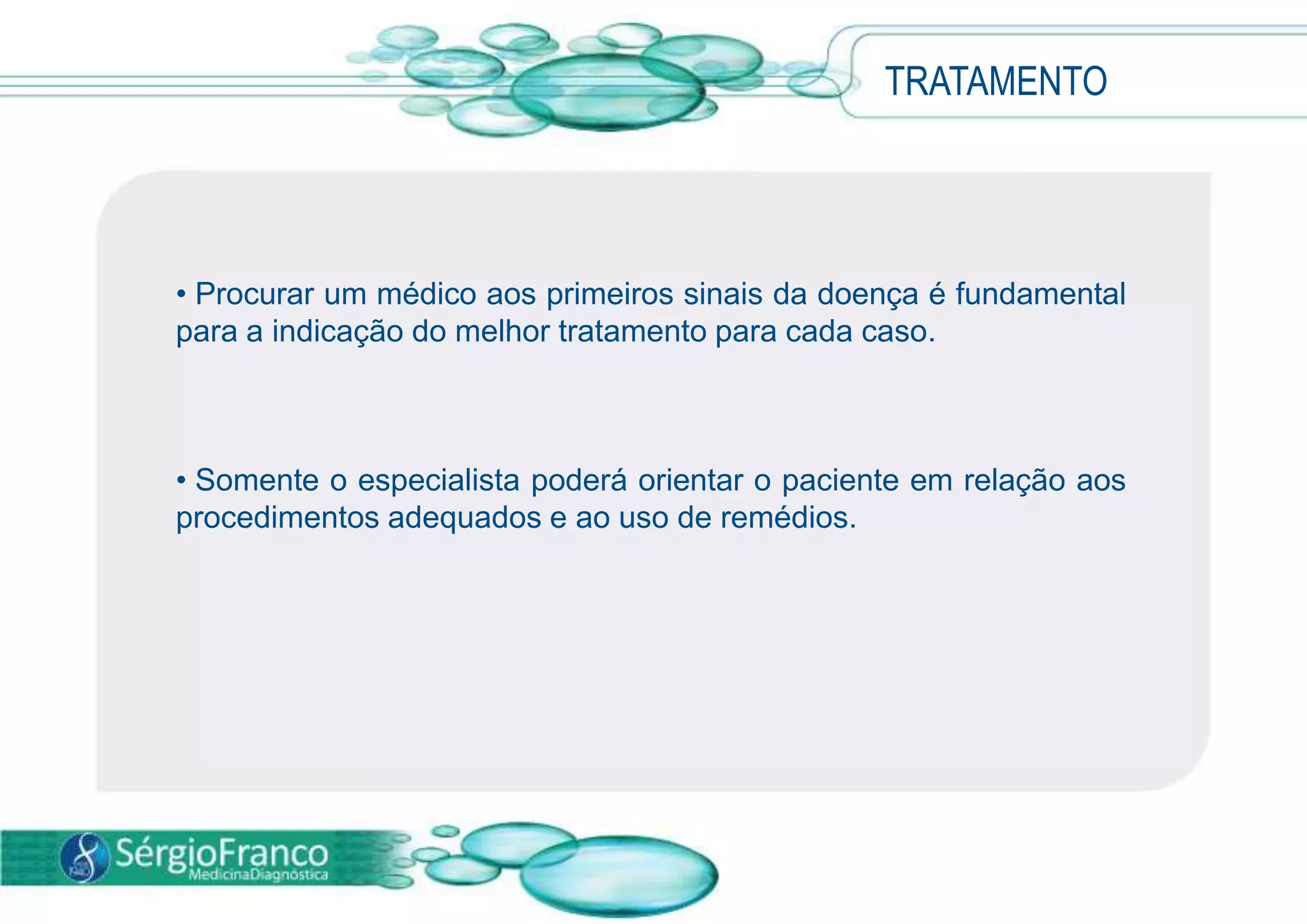 TRATAMENTO

• Procurar um médico aos primeiros sinais da doença é fundamental para a indicação do melhor tratamento para cada caso.

• Somente o especialista poderá orientar o paciente em relação aos procedimentos adequados e ao uso de remédios.

SérgioFranco
MedicinaDiagnóstica